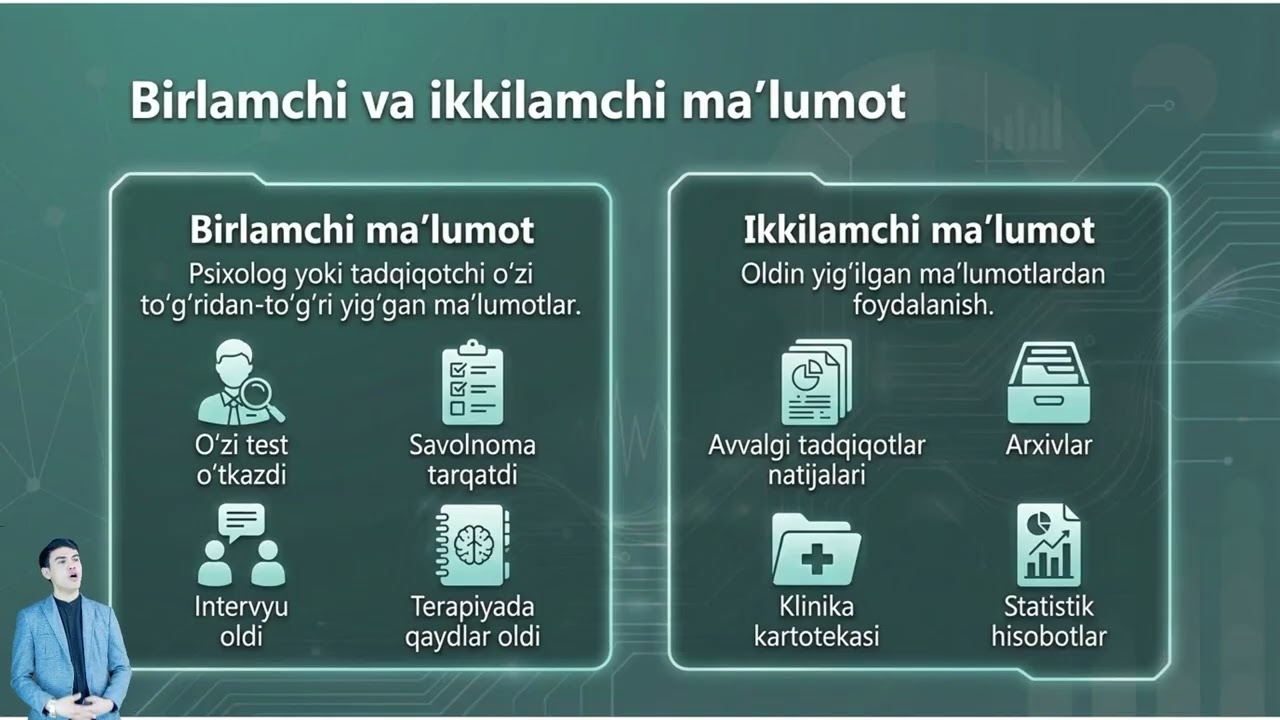 Birlamchi va ikkilamchi ma’lumot

Birlamchi ma’lumot
Psixolog yoki tadqiqotchi o‘zi to‘g‘ridan-to‘g‘ri yig‘gan ma’lumotlar.

O‘zi test o‘tkazdi

Savolnoma tarqatdi

Intervyu oldi

Terapiyada qaydlar oldi

Ikkilamchi ma’lumot
Oldin yig‘ilgan ma’lumotlardan foydalanish.

Avvalgi tadqiqotlar natijalari

Arxivlar

Klinika kartotekasi

Statistik hisobotlar